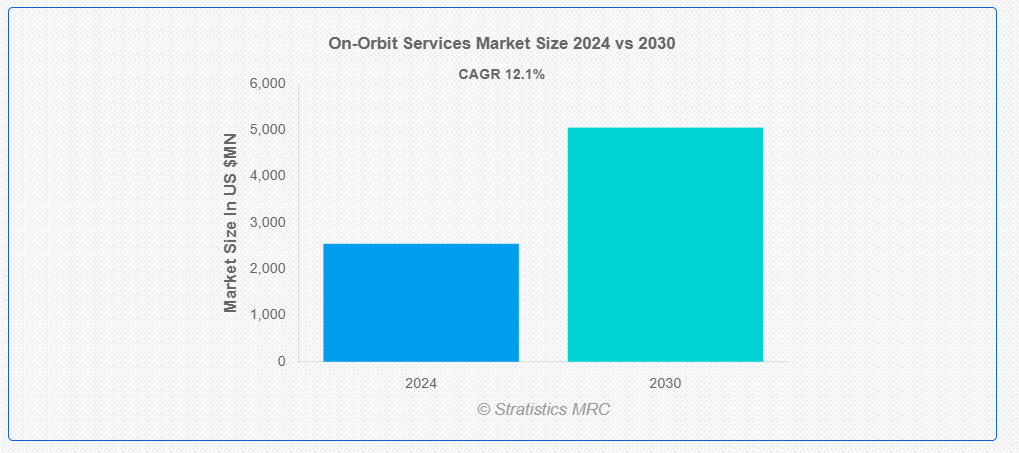 On-Orbit Services Market Size 2024 vs 2030

CAGR 12.1%

Market Size In US $MN

6,000
5,000
4,000
3,000
2,000
1,000
0

2024
2030

© Stratistics MRC